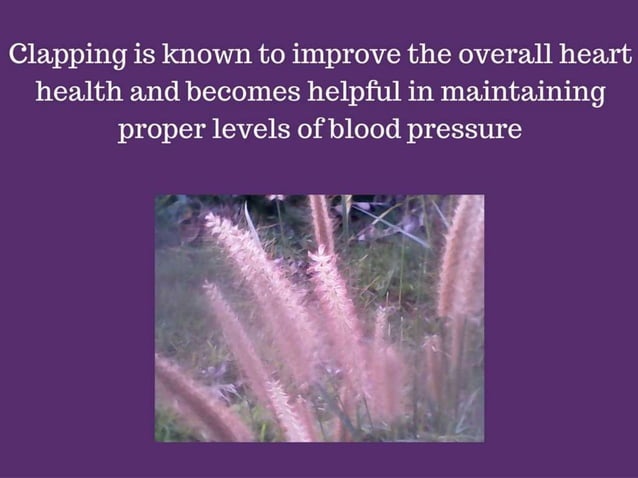 Clapping is known to improve the overall heart health and becomes helpful in maintaining proper levels of blood pressure